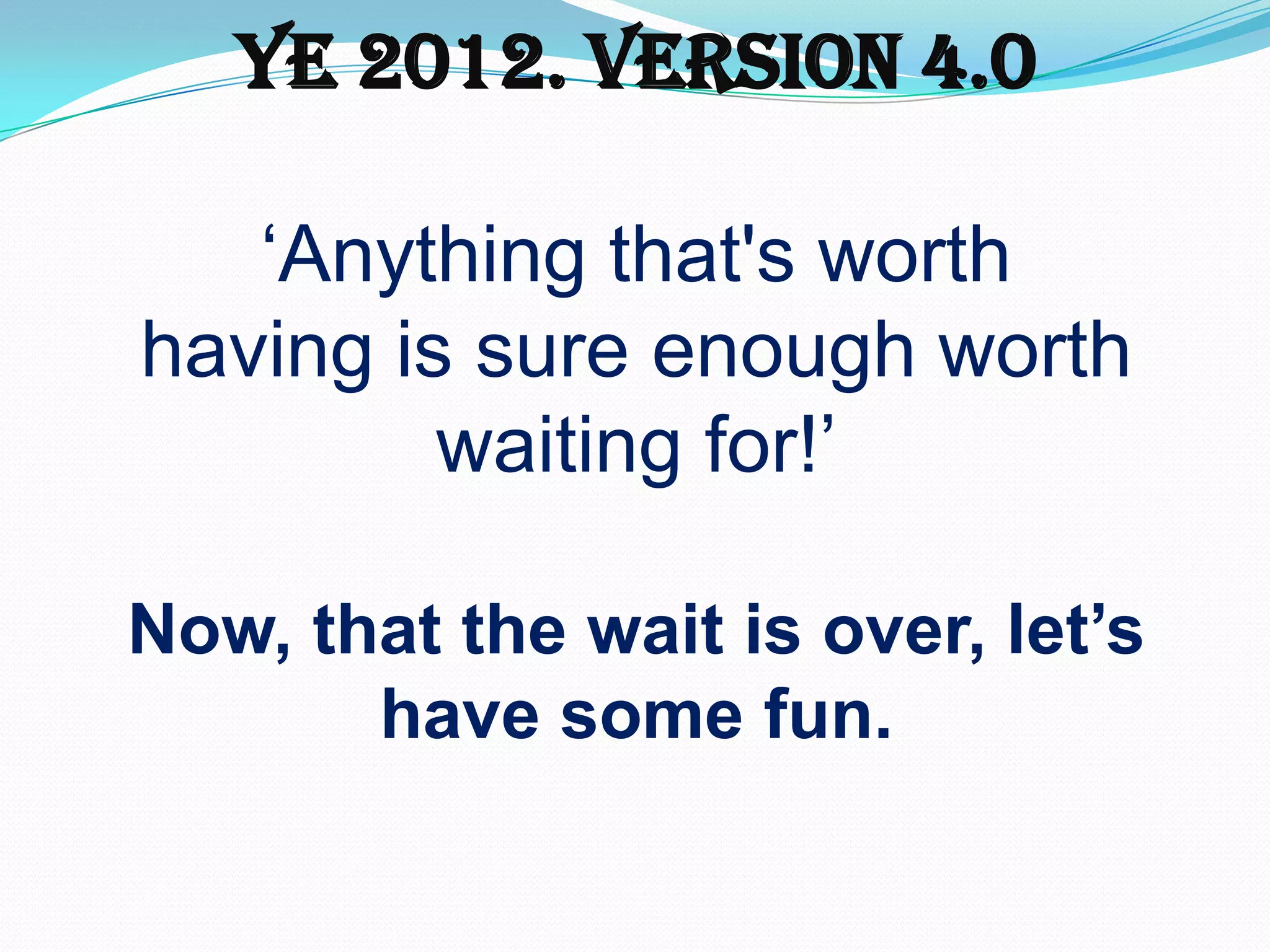 YE 2012. VERSION 4.0

‘Anything that's worth having is sure enough worth waiting for!’

Now, that the wait is over, let’s have some fun.